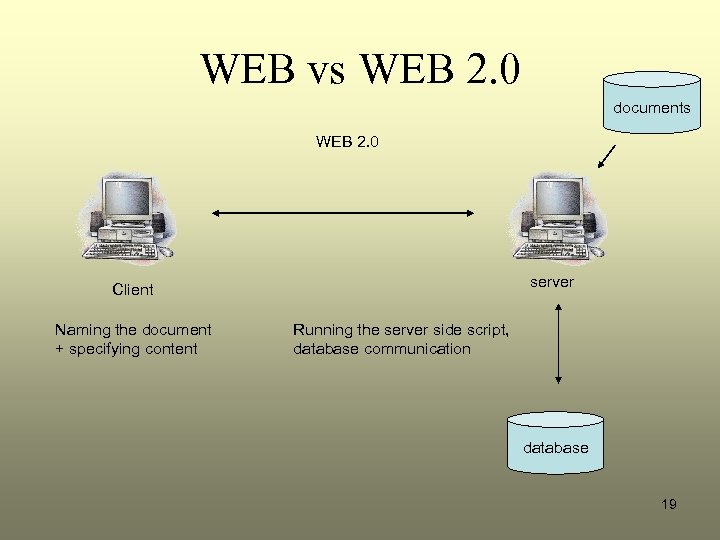 WEB vs WEB 2.0

documents

WEB 2.0

Client

server

Naming the document
+ specifying content

Running the server side script,
database communication

database

19